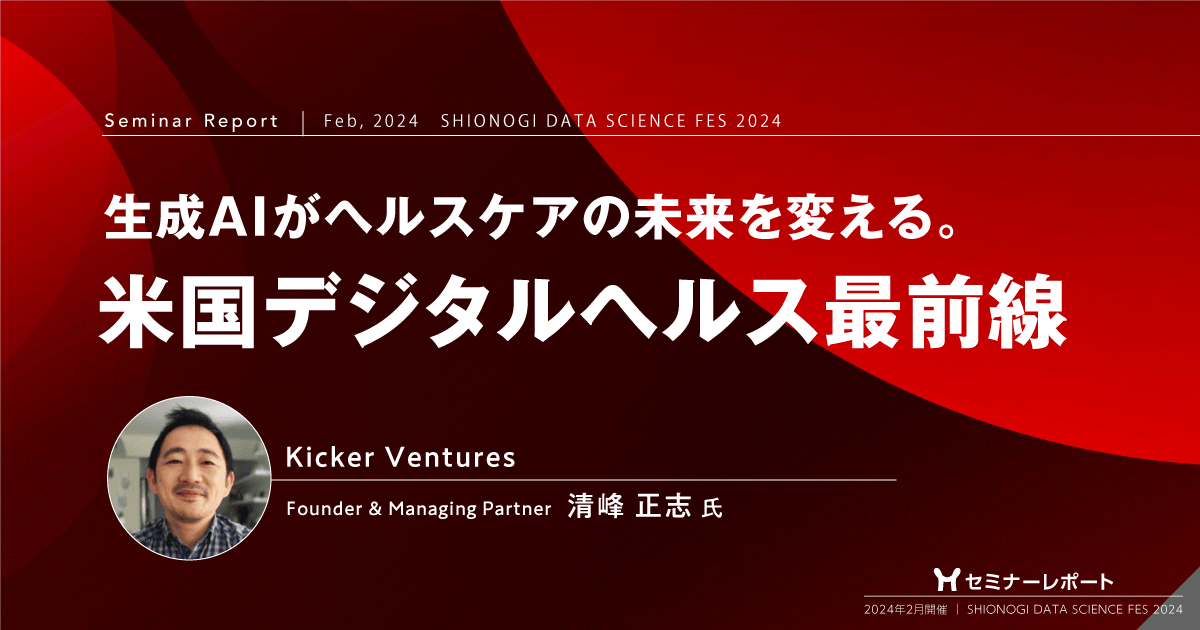 Seminar Report | Feb, 2024 SHIONOGI DATA SCIENCE FES 2024

生成AIがヘルスケアの未来を変える。
米国デジタルヘルス最前線

Kicker Ventures
Founder & Managing Partner 清峰 正志 氏

セミナーレポート
2024年2月開催 | SHIONOGI DATA SCIENCE FES 2024